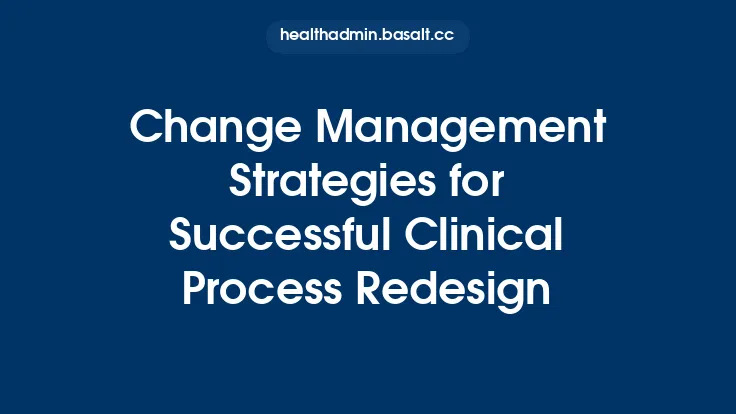 healthadmin.basalt.cc

Change Management Strategies for Successful Clinical Process Redesign